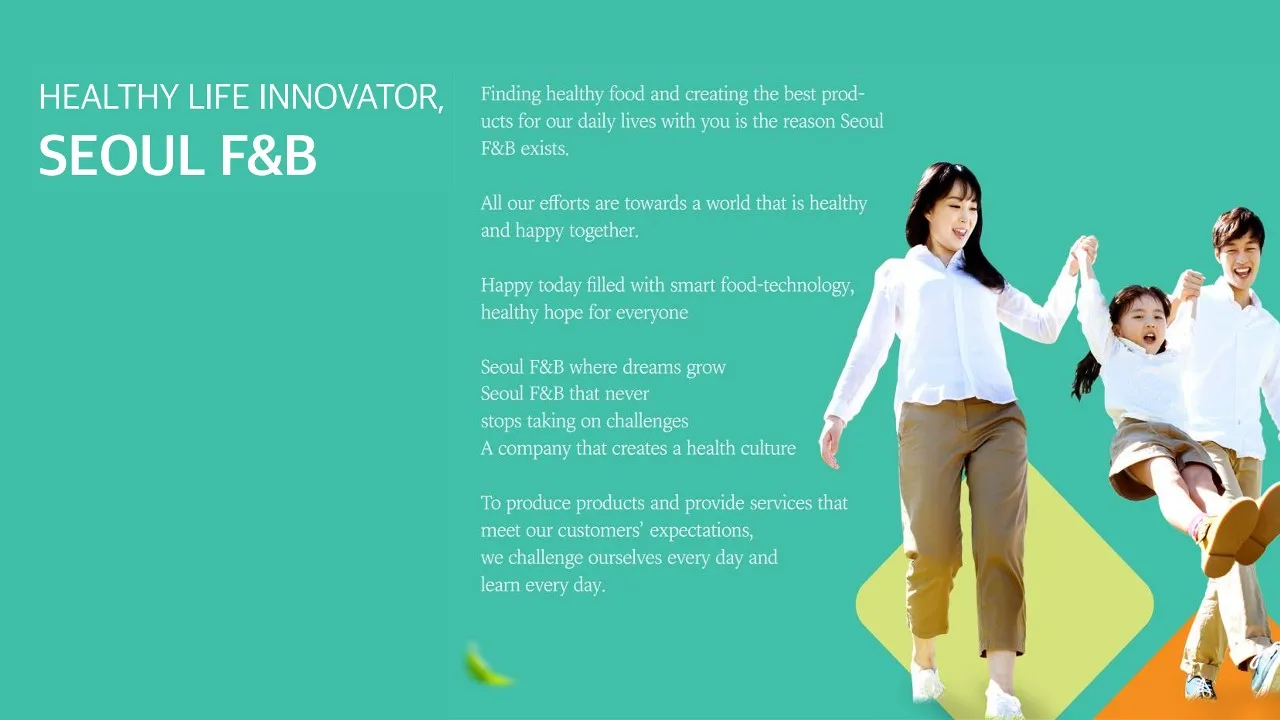 HEALTHY LIFE INNOVATOR,
SEOUL F&B

Finding healthy food and creating the best products for our daily lives with you is the reason Seoul F&B exists.

All our efforts are towards a world that is healthy and happy together.

Happy today filled with smart food-technology, healthy hope for everyone

Seoul F&B where dreams grow
Seoul F&B that never
stops taking on challenges
A company that creates a health culture

To produce products and provide services that meet our customers' expectations,
we challenge ourselves every day and
learn every day.